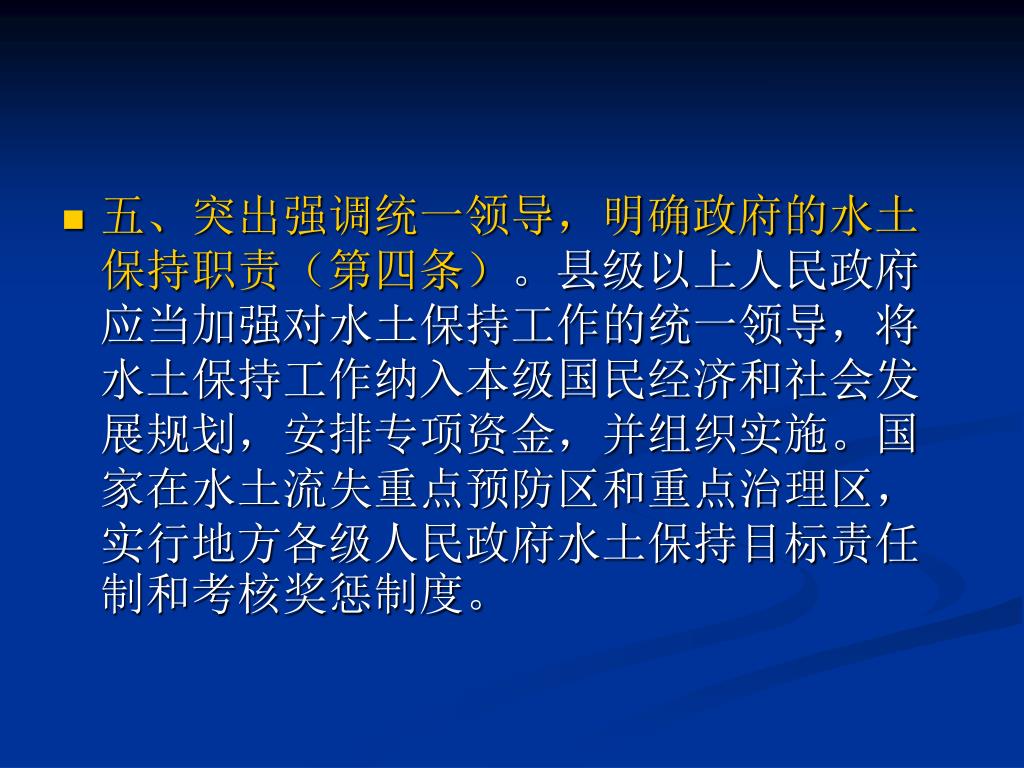 五、突出强调统一领导，明确政府的水土保持职责（第四条）。县级以上人民政府应当加强对水土保持工作的统一领导，将水土保持工作纳入本级国民经济和社会发展规划，安排专项资金，并组织实施。国家在水土流失重点预防区和重点治理区，实行地方各级人民政府水土保持目标责任制和考核奖惩制度。